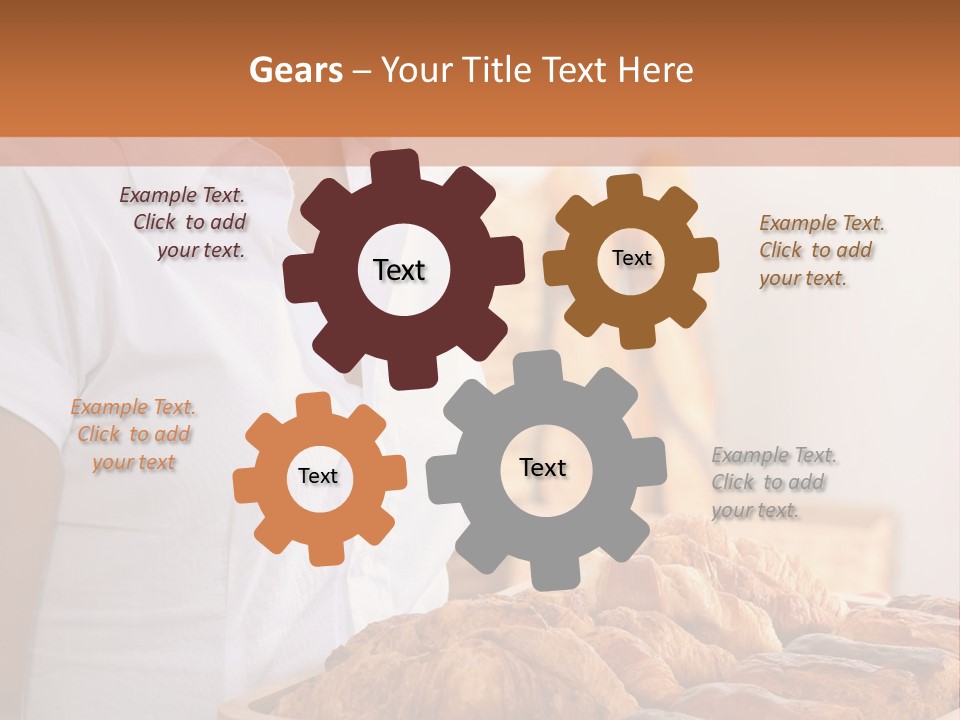 Gears – Your Title Text Here

Example Text. Click to add your text.

Text

Text

Example Text. Click to add your text.

Example Text. Click to add your text

Text

Text

Example Text. Click to add your text.